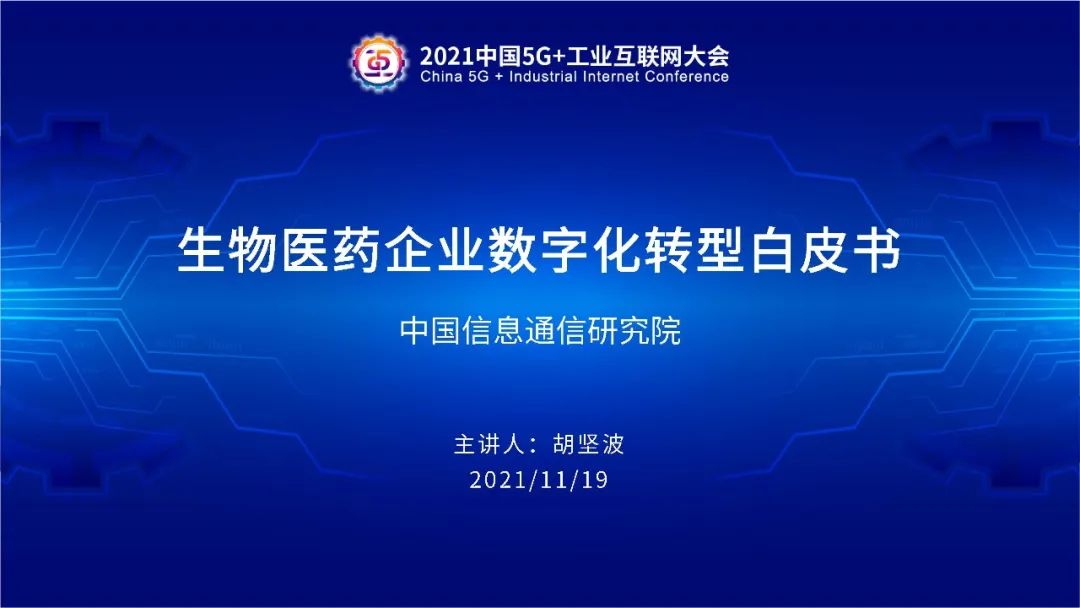 2021中国5G+工业互联网大会
China 5G + Industrial Internet Conference

生物医药企业数字化转型白皮书

中国信息通信研究院

主讲人：胡坚波
2021/11/19